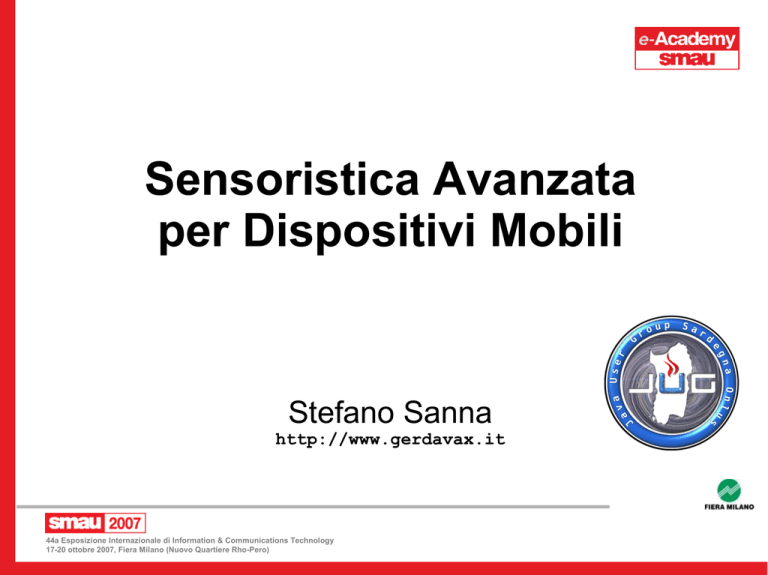 e-Academy
smau

Sensoristica Avanzata per Dispositivi Mobili

Java User Group Sardegna Onlus
JUG

Stefano Sanna
http://www.gerdavax.it

FIERA MILANO

smau 2007

44a Esposizione Internazionale di Information & Communications Technology
17-20 ottobre 2007, Fiera Milano (Nuovo Quartiere Rho-Pero)